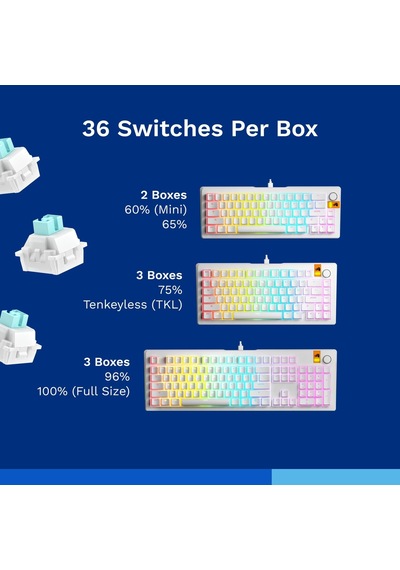 36 Switches Per Box

2 Boxes
60% (Mini)
65%

3 Boxes
75%
Tenkeyless (TKL)

3 Boxes
96%
100% (Full Size)